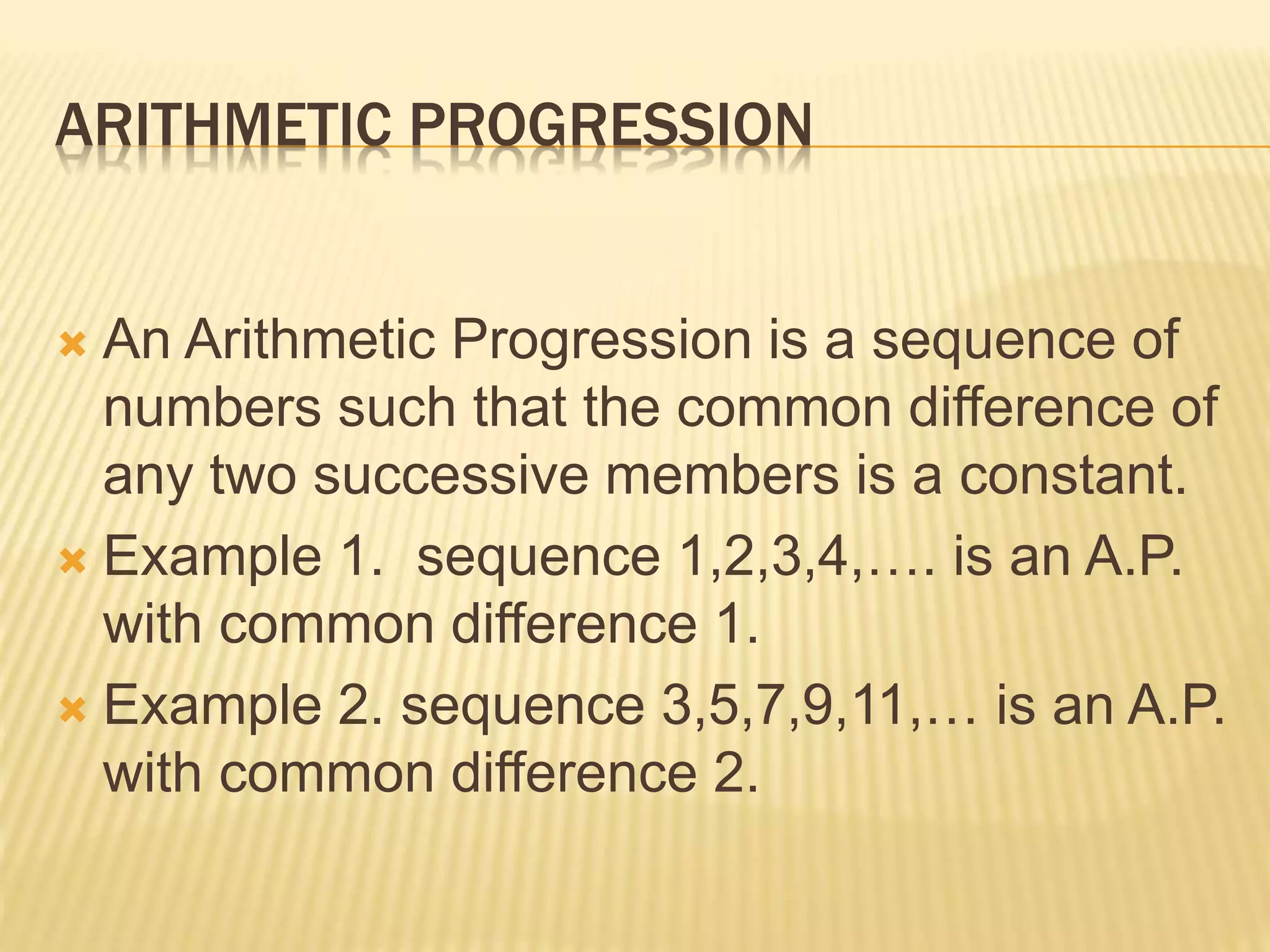 ARITHMETIC PROGRESSION

An Arithmetic Progression is a sequence of numbers such that the common difference of any two successive members is a constant.

Example 1.  sequence 1,2,3,4,…. is an A.P. with common difference 1.

Example 2. sequence 3,5,7,9,11,… is an A.P. with common difference 2.